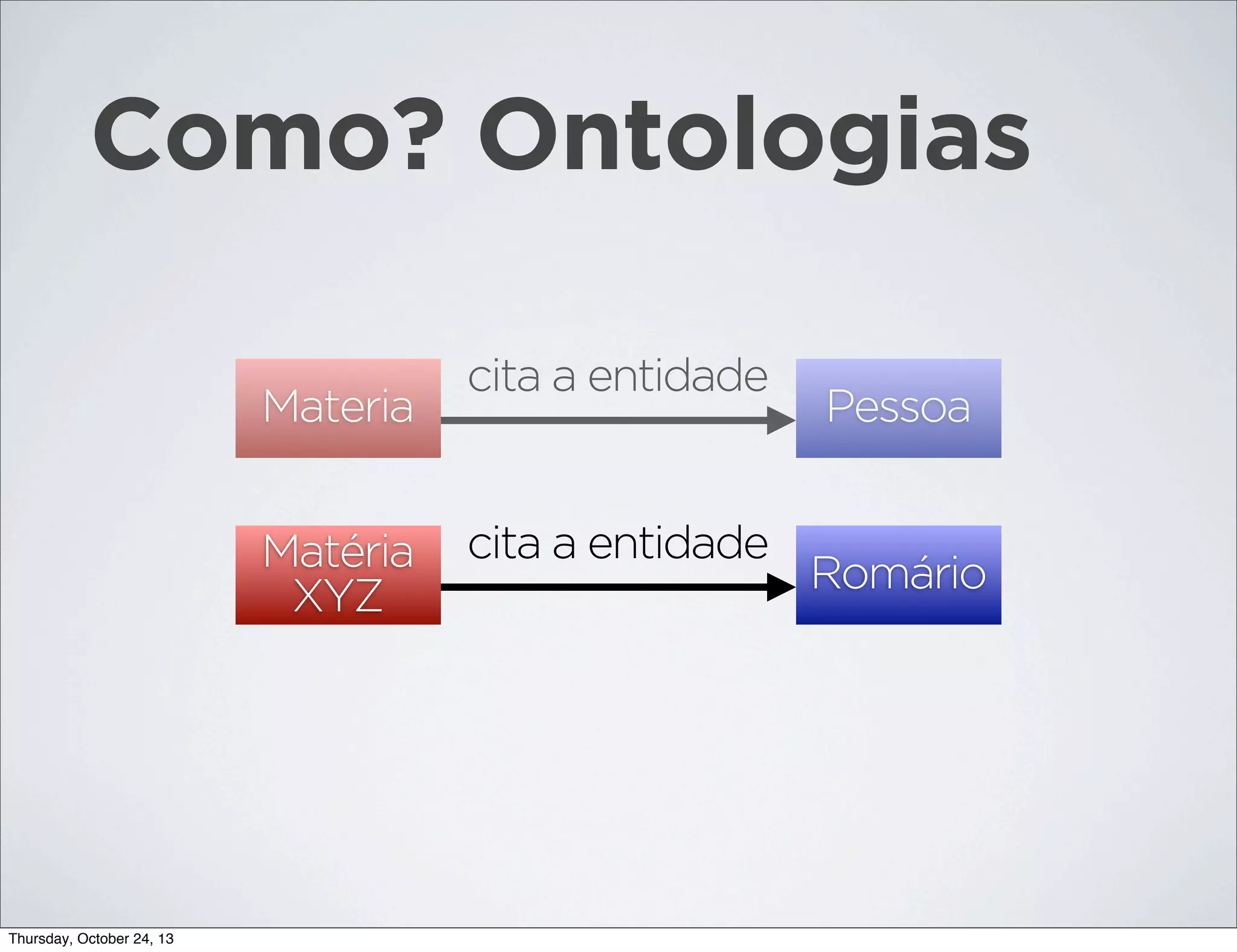 Como? Ontologias

Materia

cita a entidade

Pessoa

Matéria XYZ

cita a entidade

Romário

Thursday, October 24, 13